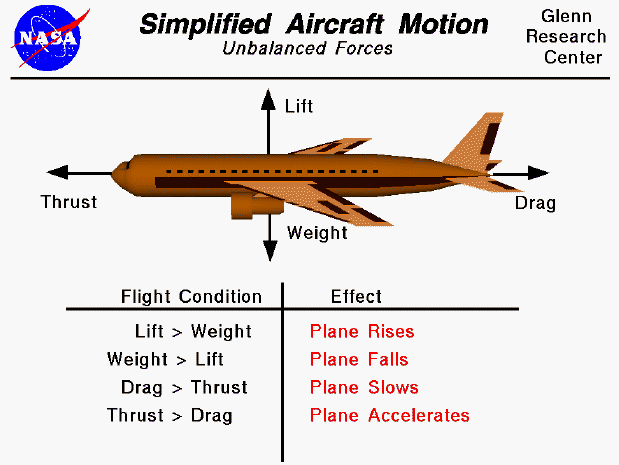 NASA

Simplified Aircraft Motion
Unbalanced Forces

Glenn Research Center

Lift

Thrust

Drag

Weight

| Flight Condition | Effect |
|---|---|
| Lift > Weight | Plane Rises |
| Weight > Lift | Plane Falls |
| Drag > Thrust | Plane Slows |
| Thrust > Drag | Plane Accelerates |